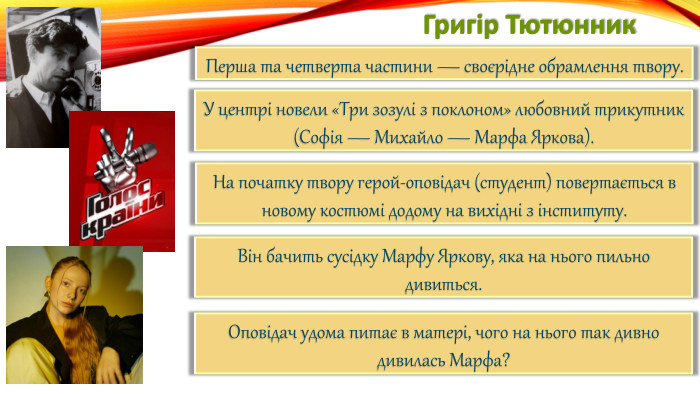 Григір Тютюнник

Перша та четверта частини — своєрідне обрамлення твору.

У центрі новели «Три зозулі з поклоном» любовний трикутник (Софія — Михайло — Марфа Яркова).

На початку твору герой-оповідач (студент) повертається в новому костюмі додому на вихідні з інституту.

Він бачить сусідку Марфу Яркову, яка на нього пильно дивиться.

Оповідач удома питає в матері, чого на нього так дивно дивилась Марфа?

Голос країни